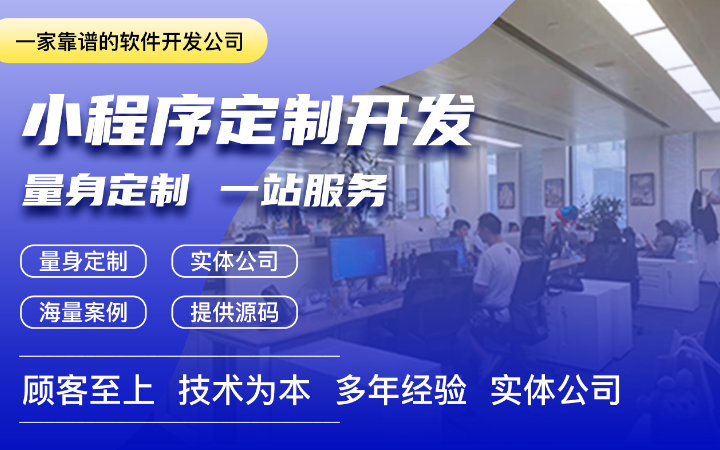 一家靠谱的软件开发公司

小程序定制开发

量身定制 一站服务

量身定制 实体公司

海量案例 提供源码

顾客至上 技术为本 多年经验 实体公司